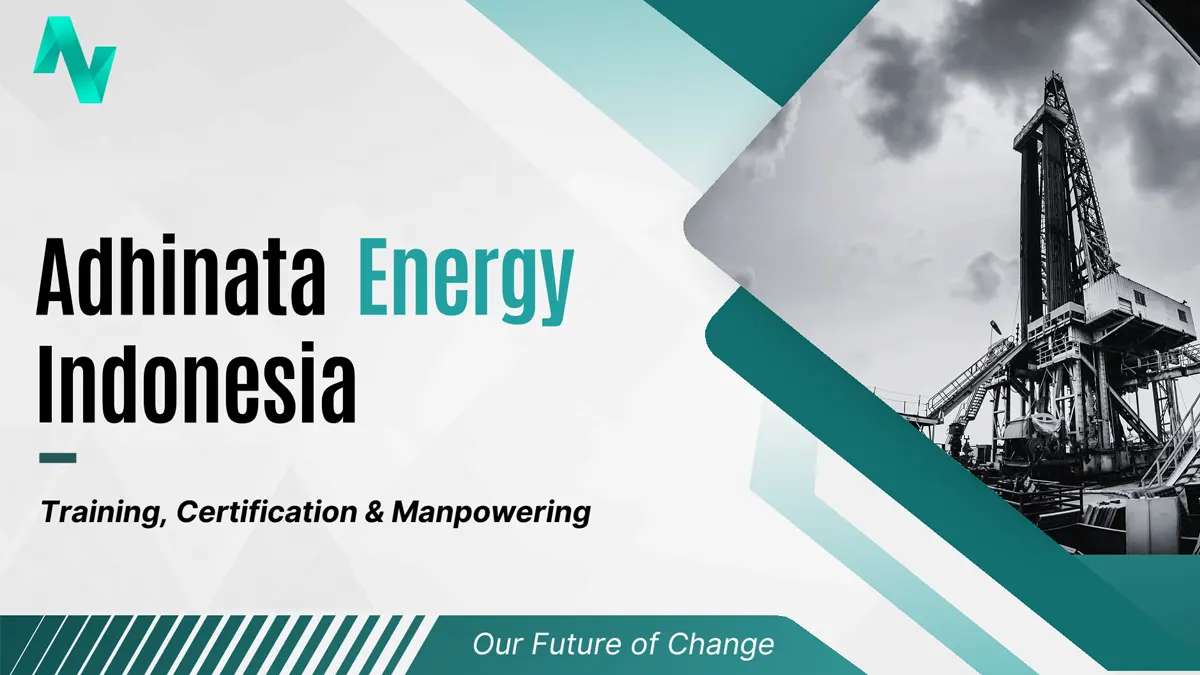 Adhinata Energy Indonesia

Training, Certification & Manpowering

Our Future of Change